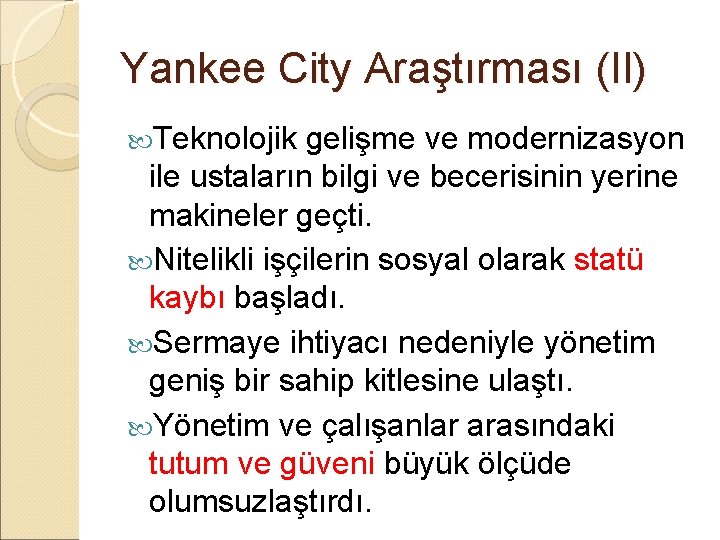 Yankee City Araştırması (II)

Teknolojik gelişme ve modernizasyon ile ustaların bilgi ve becerisinin yerine makineler geçti.

Nitelikli işçilerin sosyal olarak statü kaybı başladı.

Sermaye ihtiyacı nedeniyle yönetim geniş bir sahip kitlesine ulaştı.

Yönetim ve çalışanlar arasındaki tutum ve güveni büyük ölçüde olumsuzlaştırdı.